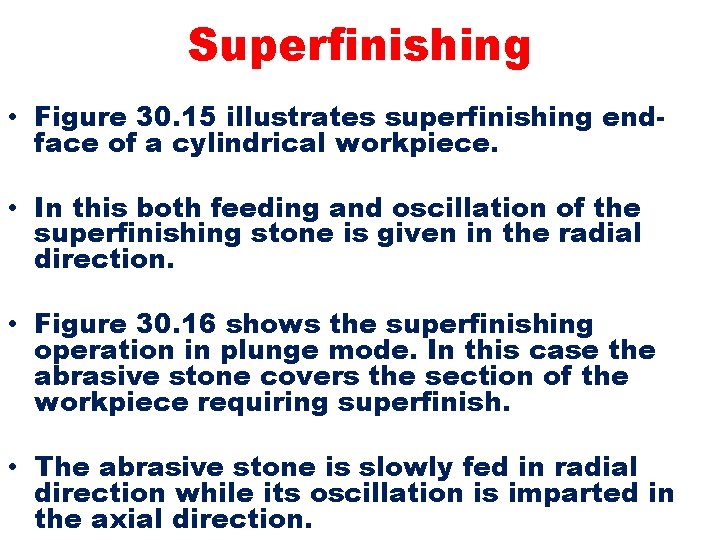 Superfinishing

• Figure 30.15 illustrates superfinishing end-face of a cylindrical workpiece.

• In this both feeding and oscillation of the superfinishing stone is given in the radial direction.

• Figure 30.16 shows the superfinishing operation in plunge mode. In this case the abrasive stone covers the section of the workpiece requiring superfinish.

• The abrasive stone is slowly fed in radial direction while its oscillation is imparted in the axial direction.